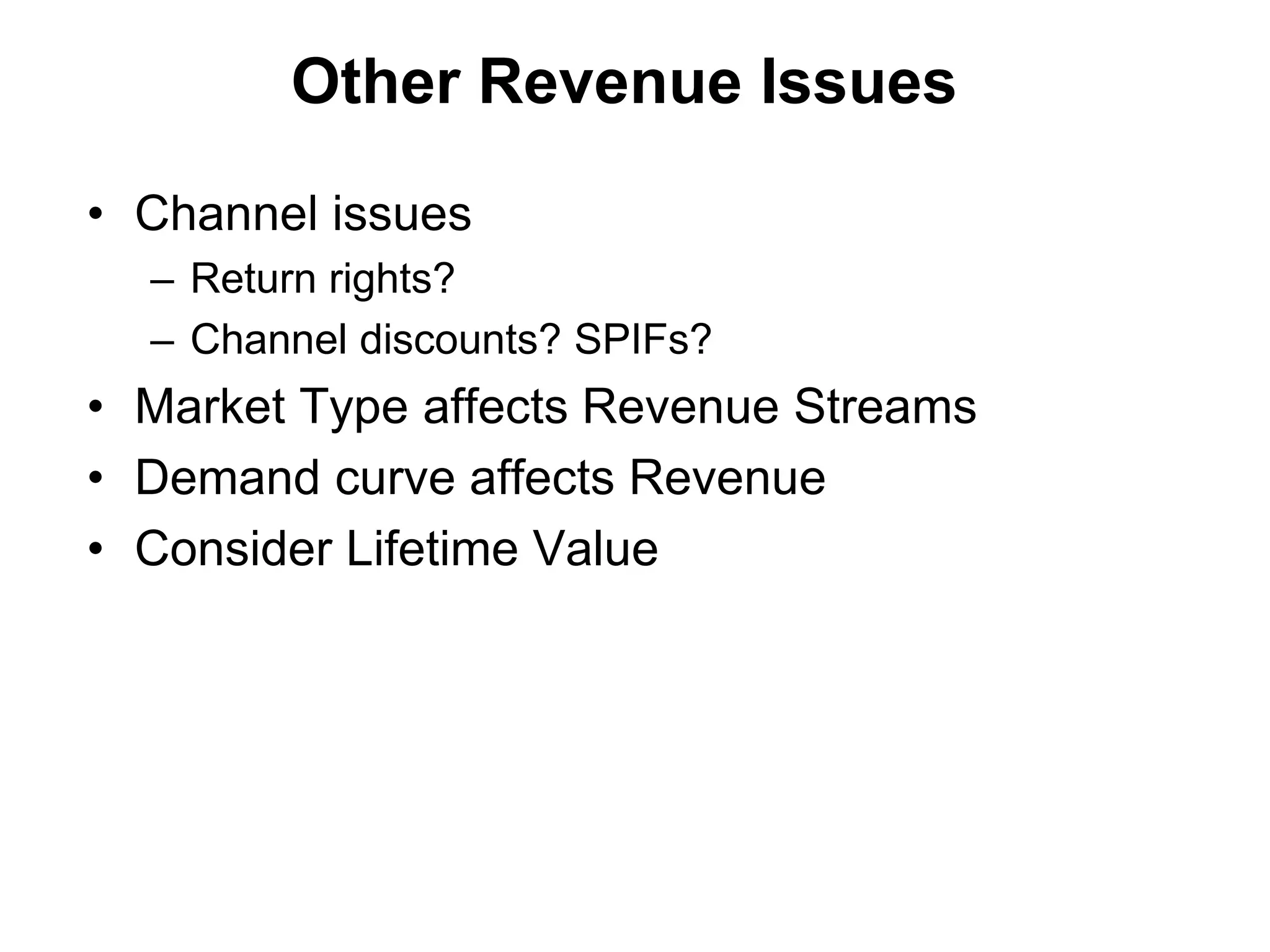 Other Revenue Issues

• Channel issues
  – Return rights?
  – Channel discounts? SPIFs?
• Market Type affects Revenue Streams
• Demand curve affects Revenue
• Consider Lifetime Value